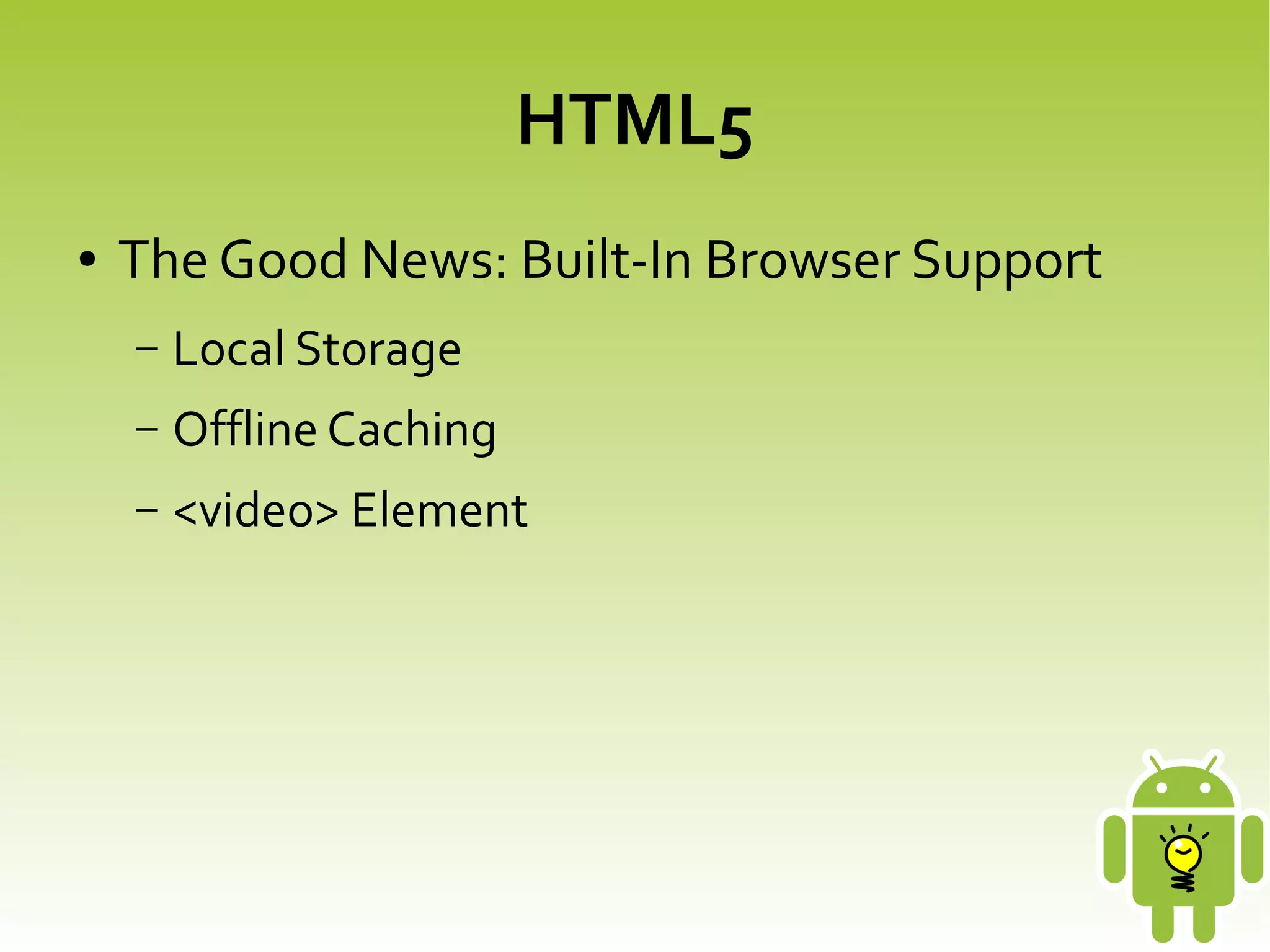 HTML5

• The Good News: Built-In Browser Support
– Local Storage
– Offline Caching
– <video> Element